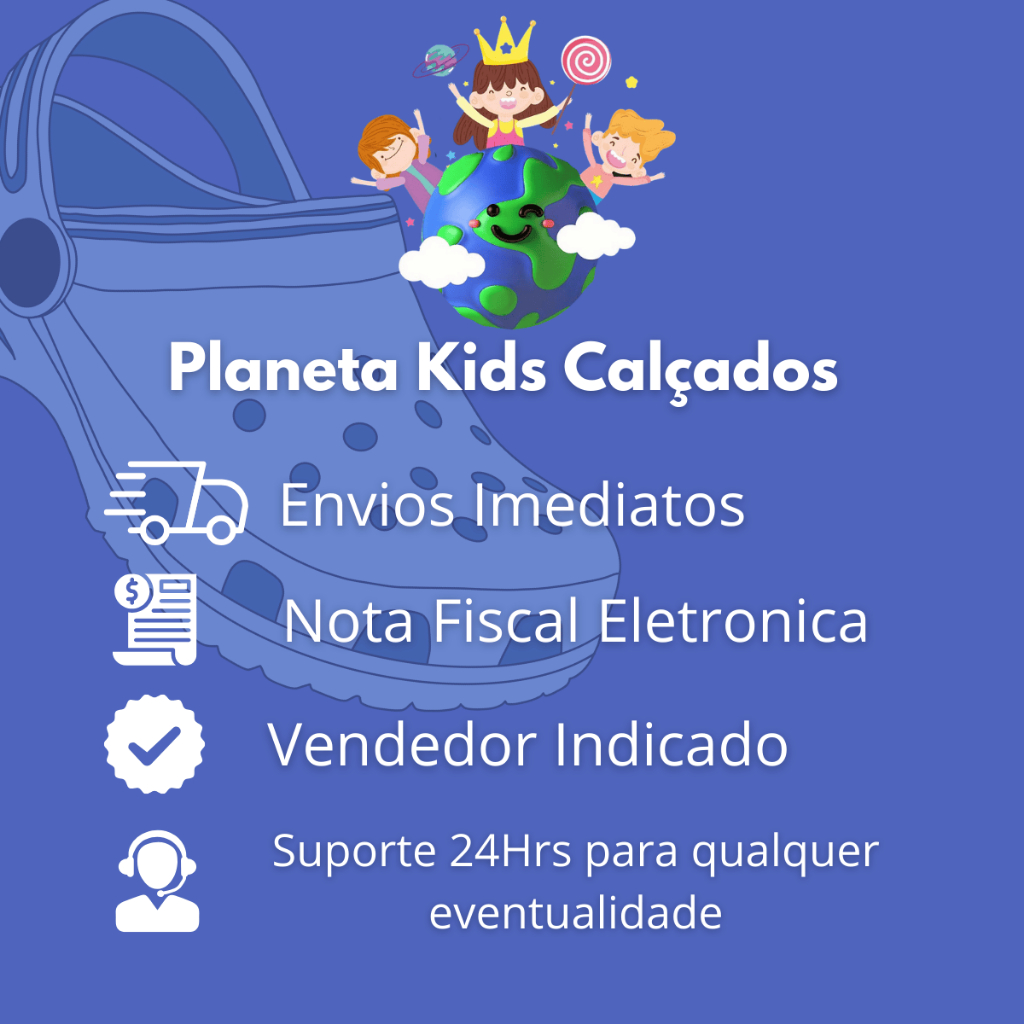 Planeta Kids Calçados

Envios Imediatos

Nota Fiscal Eletronica

Vendedor Indicado

Suporte 24Hrs para qualquer eventualidade